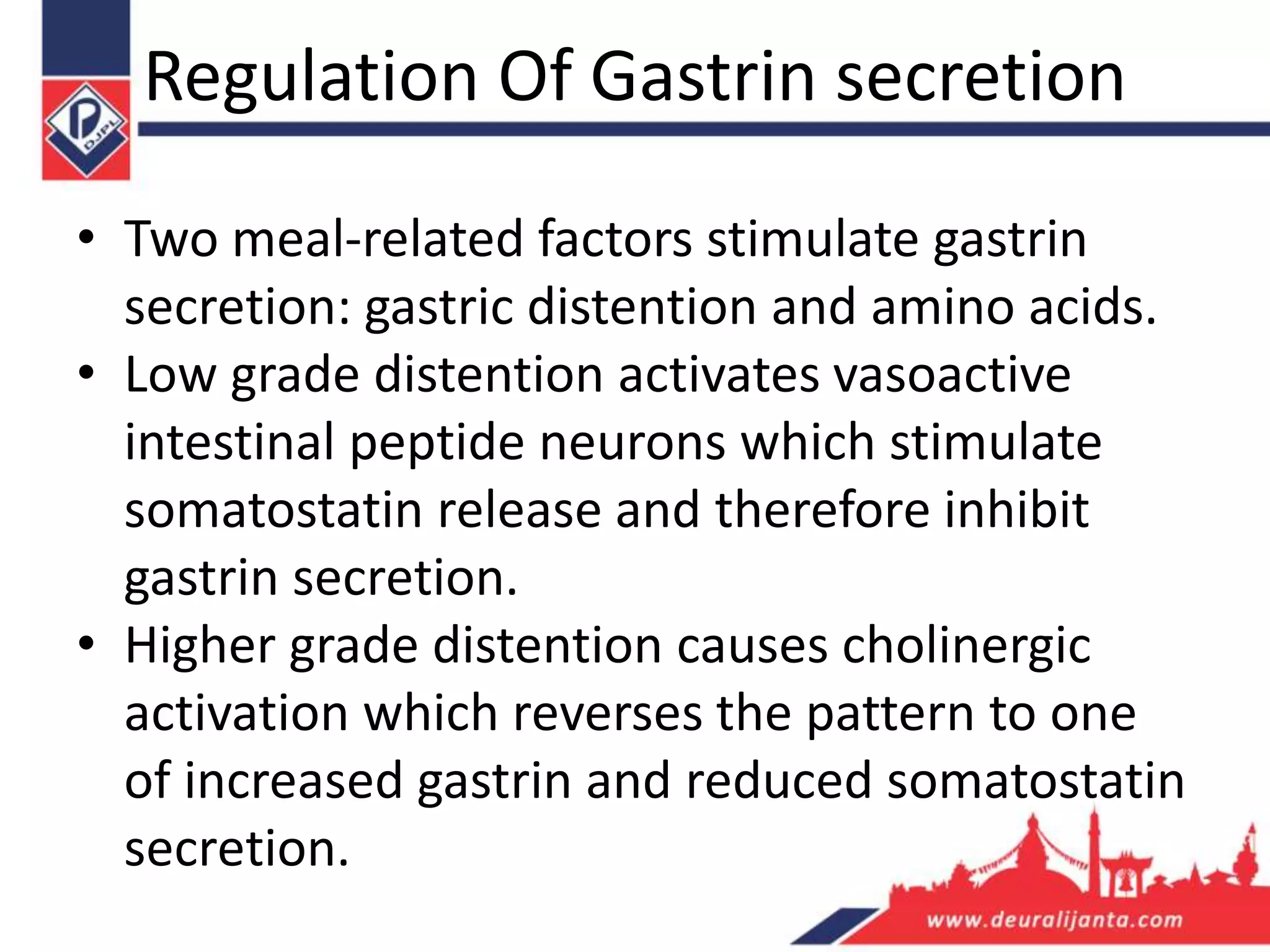 DJPL

Regulation Of Gastrin secretion

• Two meal-related factors stimulate gastrin secretion: gastric distention and amino acids.
• Low grade distention activates vasoactive intestinal peptide neurons which stimulate somatostatin release and therefore inhibit gastrin secretion.
• Higher grade distention causes cholinergic activation which reverses the pattern to one of increased gastrin and reduced somatostatin secretion.

www.deuralijanta.com